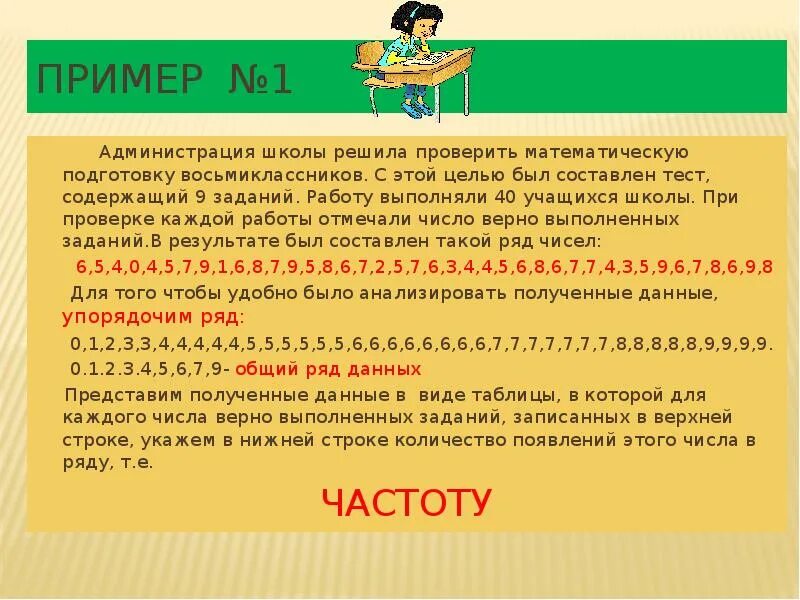 ПРИМЕР №1

Администрация школы решила проверить математическую подготовку восьмиклассников. С этой целью был составлен тест, содержащий 9 заданий. Работу выполняли 40 учащихся школы. При проверке каждой работы отмечали число верно выполненных заданий.В результате был составлен такой ряд чисел:

6,5,4,0,4,5,7,9,1,6,8,7,9,5,8,6,7,2,5,7,6,3,4,4,5,6,8,6,7,7,4,3,5,9,6,7,8,6,9,8

Для того чтобы удобно было анализировать полученные данные, упорядочим ряд:

0,1,2,3,3,4,4,4,4,4,5,5,5,5,5,5,6,6,6,6,6,6,6,6,7,7,7,7,7,7,7,8,8,8,8,8,9,9,9,9.

0.1.2.3.4,5,6,7,9- общий ряд данных

Представим полученные данные в виде таблицы, в которой для каждого числа верно выполненных заданий, записанных в верхней строке, укажем в нижней строке количество появлений этого числа в ряду, т.е.

ЧАСТОТУ